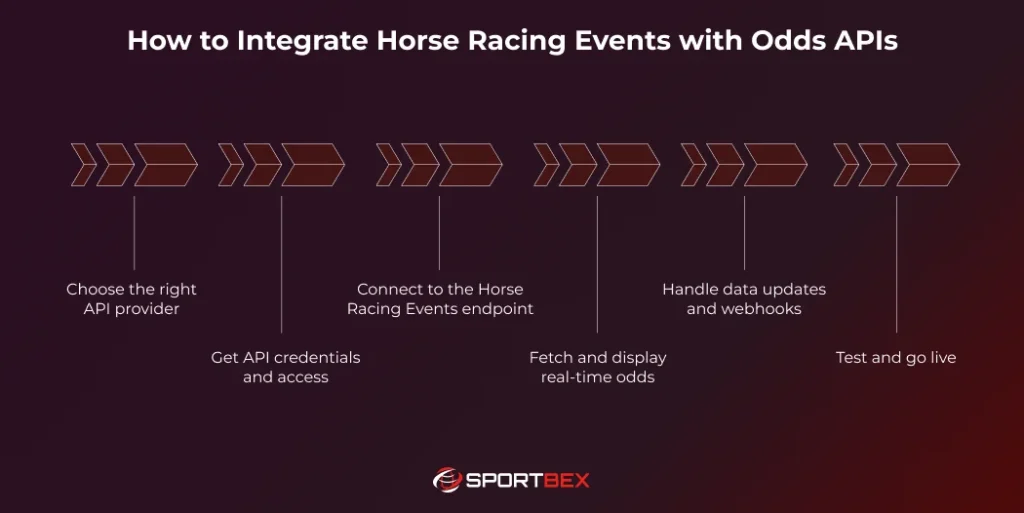 How to Integrate Horse Racing Events with Odds APIs

Choose the right API provider

Get API credentials and access

Connect to the Horse Racing Events endpoint

Fetch and display real-time odds

Handle data updates and webhooks

Test and go live

SPORTBEX